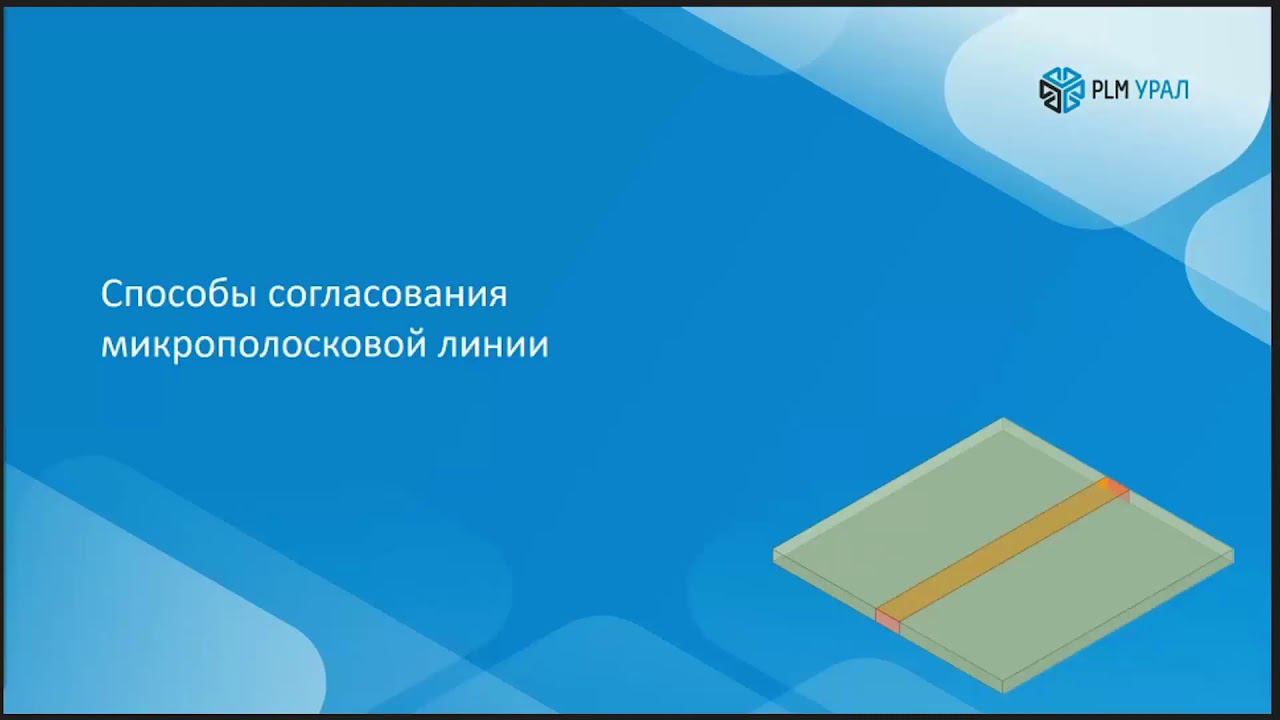 PLM УРАЛ

Способы согласования микрополосковой линии